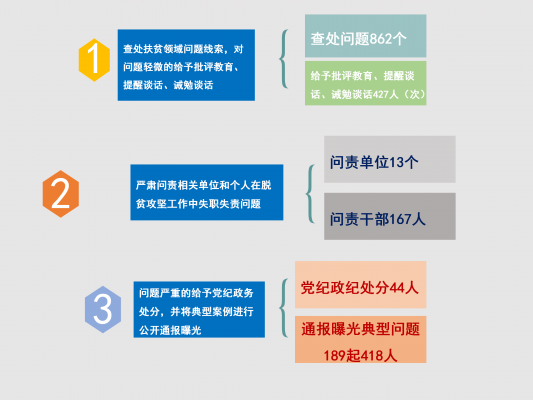 1

查处扶贫领域问题线索，对问题轻微的给予批评教育、提醒谈话、诫勉谈话

查处问题862个

给予批评教育、提醒谈话、诫勉谈话427人（次）

2

严肃问责相关单位和个人在脱贫攻坚工作中失职失责问题

问责单位13个

问责干部167人

3

问题严重的给予党纪政务处分，并将典型案例进行公开通报曝光

党纪政纪处分44人

通报曝光典型问题189起418人